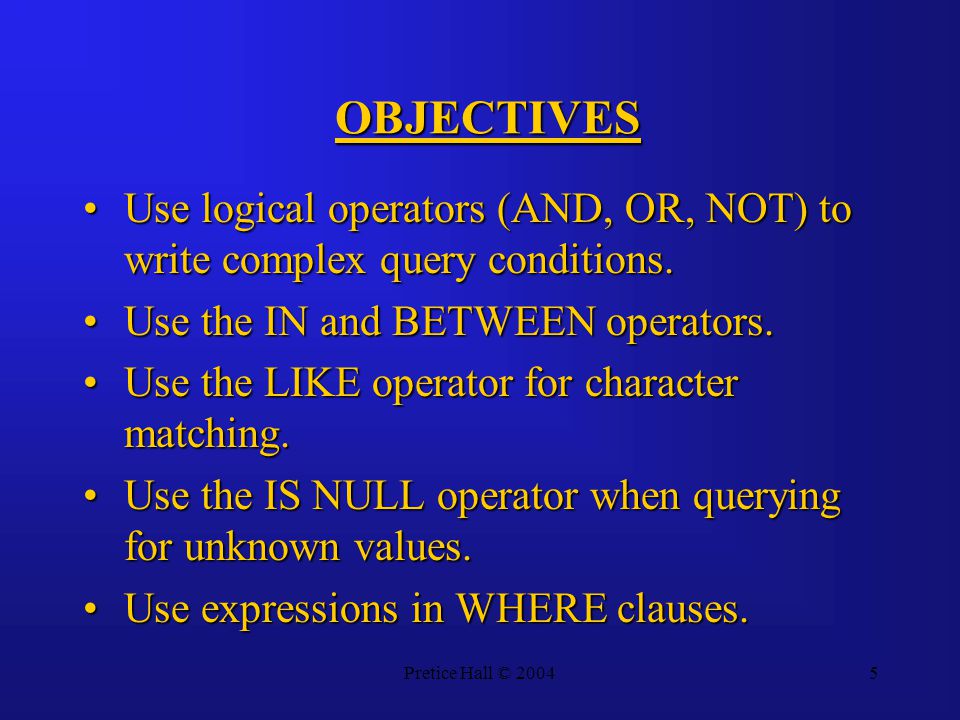 OBJECTIVES

• Use logical operators (AND, OR, NOT) to write complex query conditions.
• Use the IN and BETWEEN operators.
• Use the LIKE operator for character matching.
• Use the IS NULL operator when querying for unknown values.
• Use expressions in WHERE clauses.

Pretice Hall © 2004

5